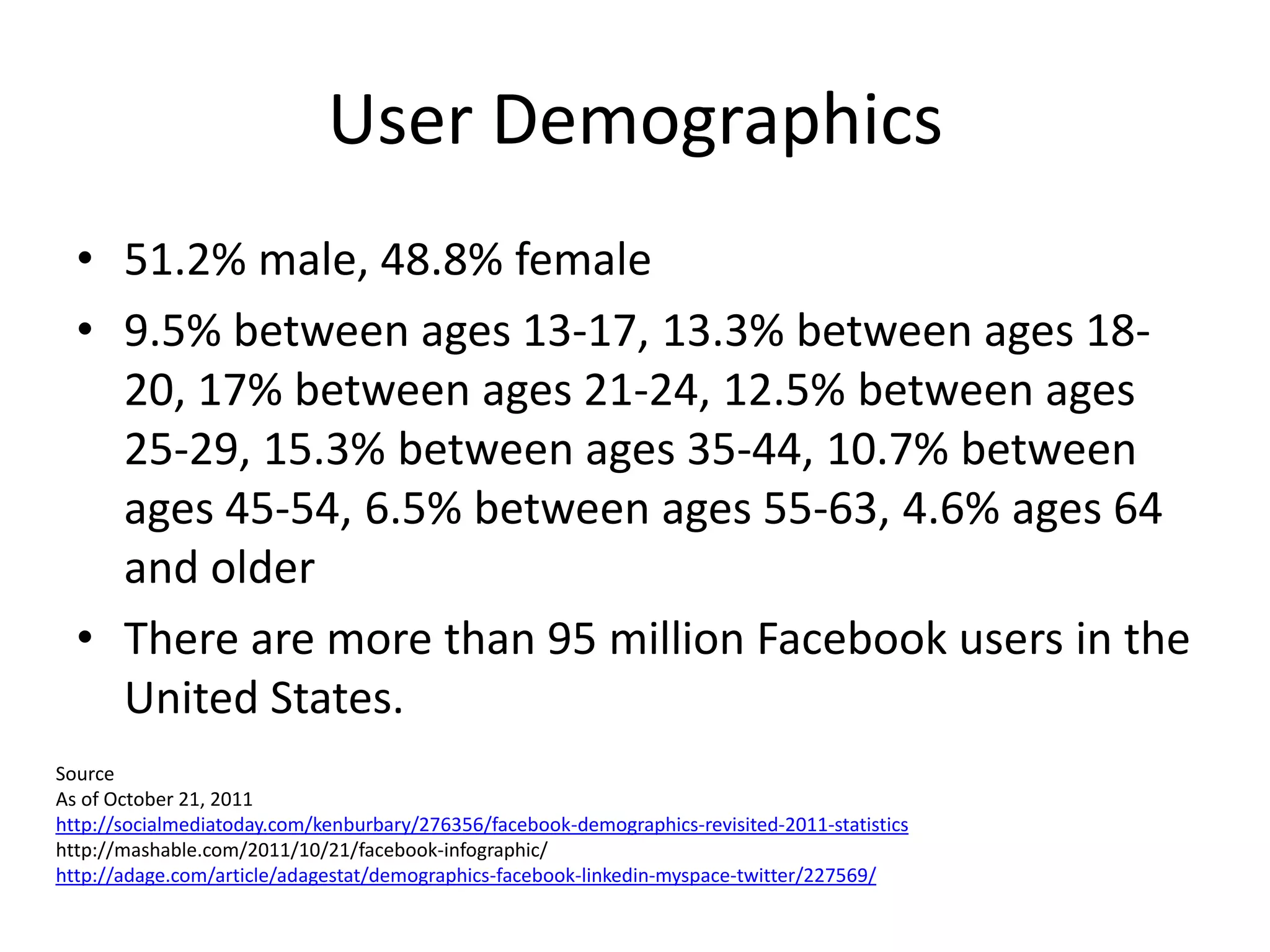 User Demographics

• 51.2% male, 48.8% female
• 9.5% between ages 13-17, 13.3% between ages 18-20, 17% between ages 21-24, 12.5% between ages 25-29, 15.3% between ages 35-44, 10.7% between ages 45-54, 6.5% between ages 55-63, 4.6% ages 64 and older
• There are more than 95 million Facebook users in the United States.

Source
As of October 21, 2011
http://socialmediatoday.com/kenburbary/276356/facebook-demographics-revisited-2011-statistics
http://mashable.com/2011/10/21/facebook-infographic/
http://adage.com/article/adagestat/demographics-facebook-linkedin-myspace-twitter/227569/